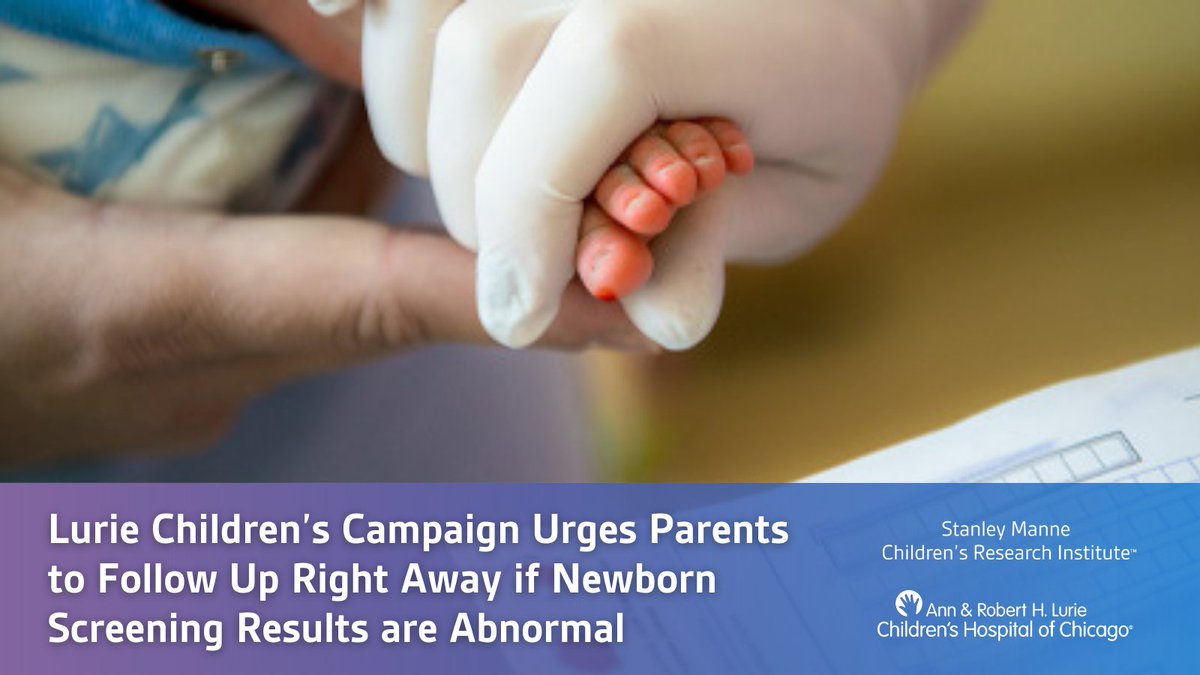 Lurie Children's Campaign Urges Parents to Follow Up Right Away if Newborn Screening Results are Abnormal

Stanley Manne
Children's Research Institute™

Ann & Robert H. Lurie
Children's Hospital of Chicago®